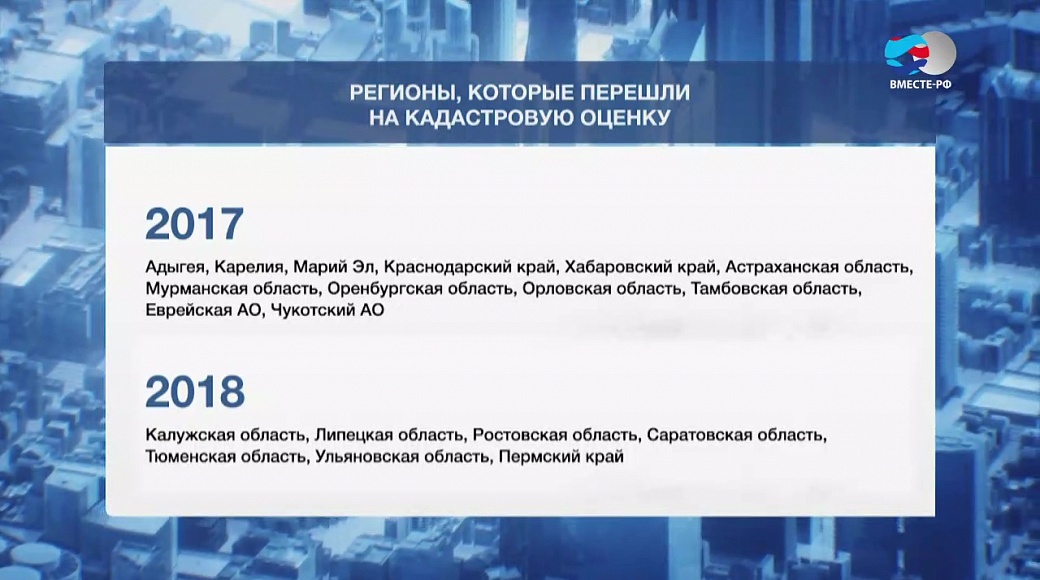 ВМЕСТЕ-РФ

РЕГИОНЫ, КОТОРЫЕ ПЕРЕШЛИ НА КАДАСТРОВУЮ ОЦЕНКУ

2017

Адыгея, Карелия, Марий Эл, Краснодарский край, Хабаровский край, Астраханская область, Мурманская область, Оренбургская область, Орловская область, Тамбовская область, Еврейская АО, Чукотский АО

2018

Калужская область, Липецкая область, Ростовская область, Саратовская область, Тюменская область, Ульяновская область, Пермский край